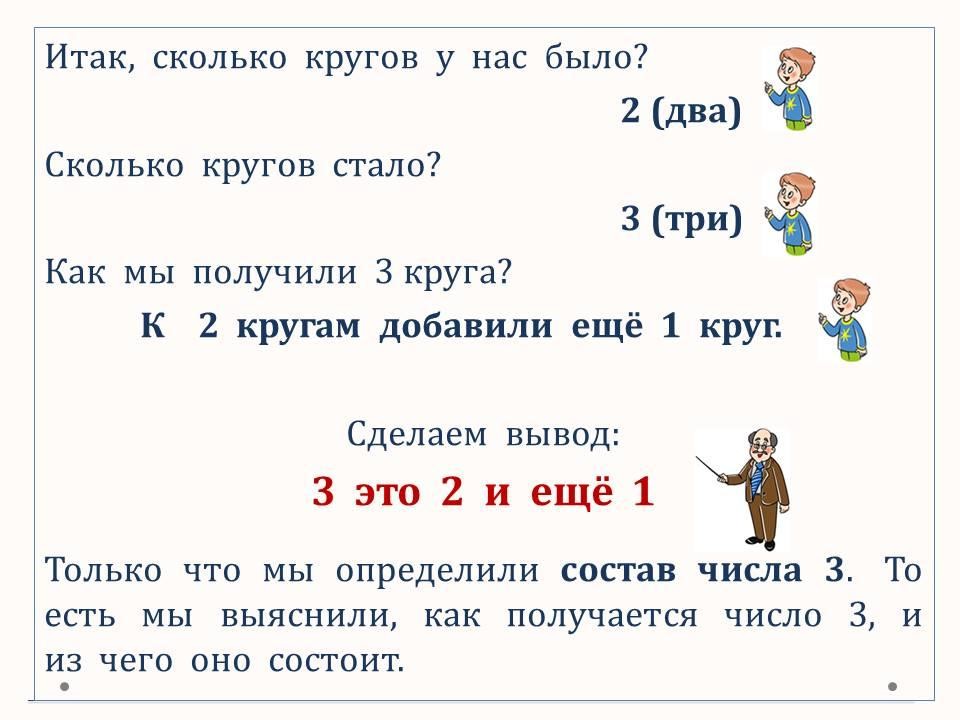 Итак, сколько кругов у нас было?

2 (два)

Сколько кругов стало?

3 (три)

Как мы получили 3 круга?

К 2 кругам добавили ещё 1 круг.

Сделаем вывод:

3 это 2 и ещё 1

Только что мы определили состав числа 3. То есть мы выяснили, как получается число 3, и из чего оно состоит.